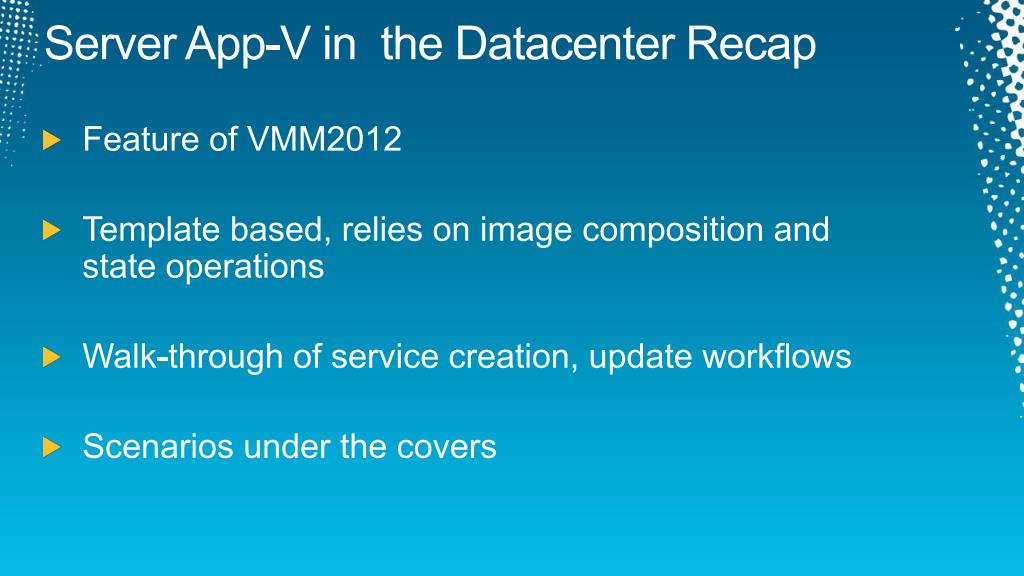 Server App-V in  the Datacenter Recap

Feature of VMM2012

Template based, relies on image composition and state operations

Walk-through of service creation, update workflows

Scenarios under the covers